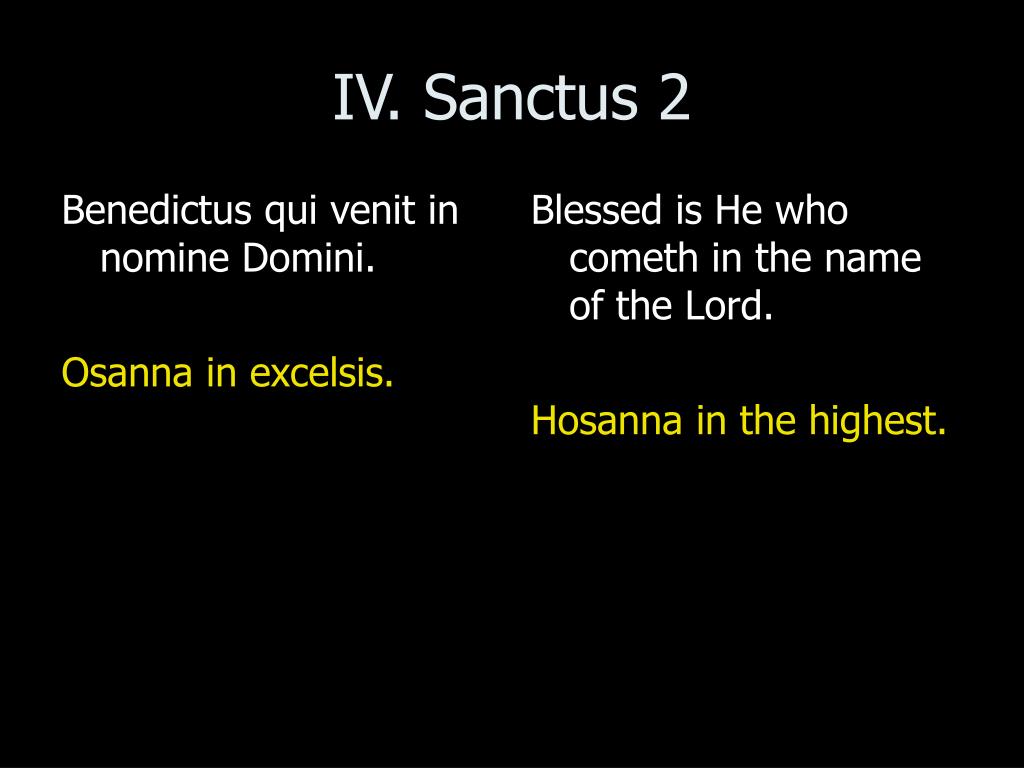 IV. Sanctus 2

Benedictus qui venit in nomine Domini.

Osanna in excelsis.

Blessed is He who cometh in the name of the Lord.

Hosanna in the highest.